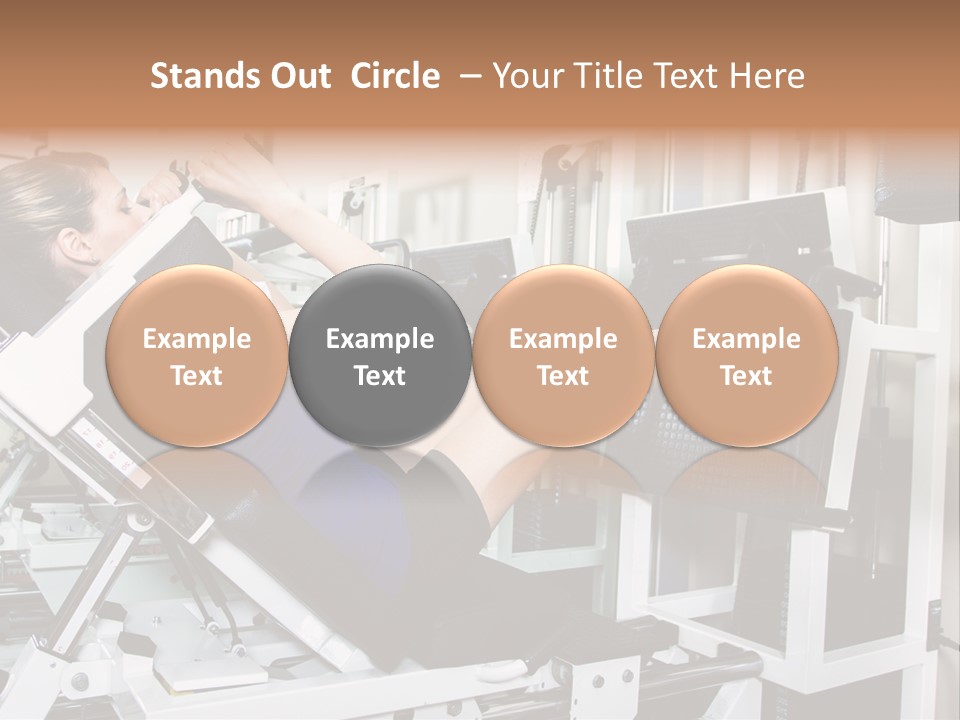 Stands Out Circle – Your Title Text Here

Example Text

Example Text

Example Text

Example Text